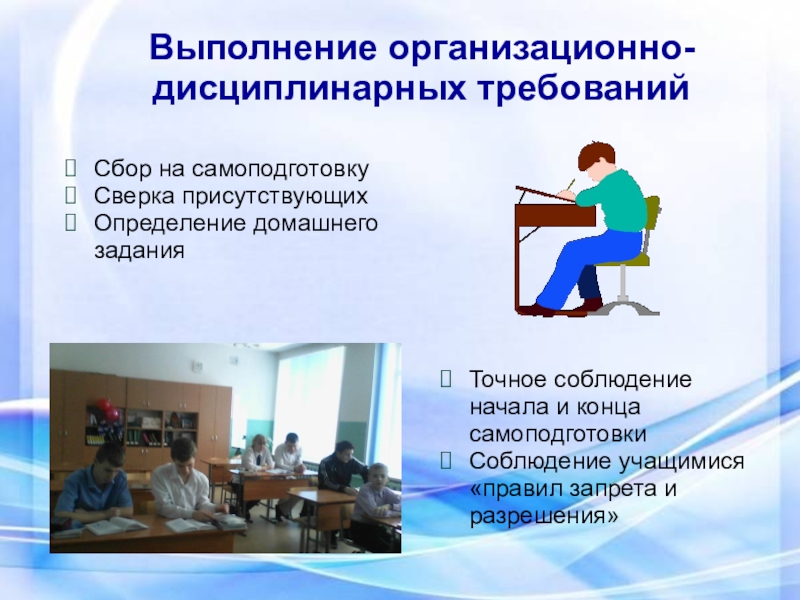 Выполнение организационно-дисциплинарных требований

Сбор на самоподготовку
Сверка присутствующих
Определение домашнего задания

Точное соблюдение начала и конца самоподготовки
Соблюдение учащимися «правил запрета и разрешения»